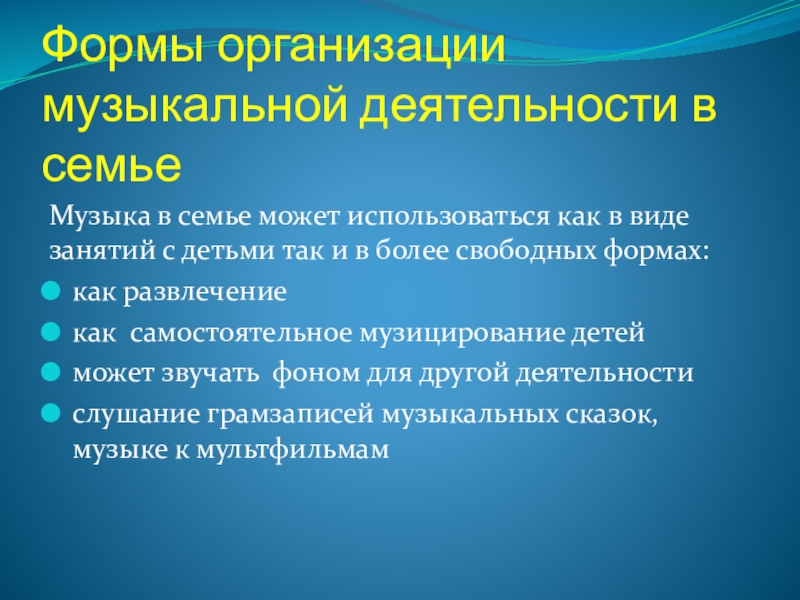 Формы организации музыкальной деятельности в семье

Музыка в семье может использоваться как в виде занятий с детьми так и в более свободных формах:

- как развлечение
- как самостоятельное музицирование детей
- может звучать фоном для другой деятельности
- слушание грамзаписей музыкальных сказок, музыке к мультфильмам